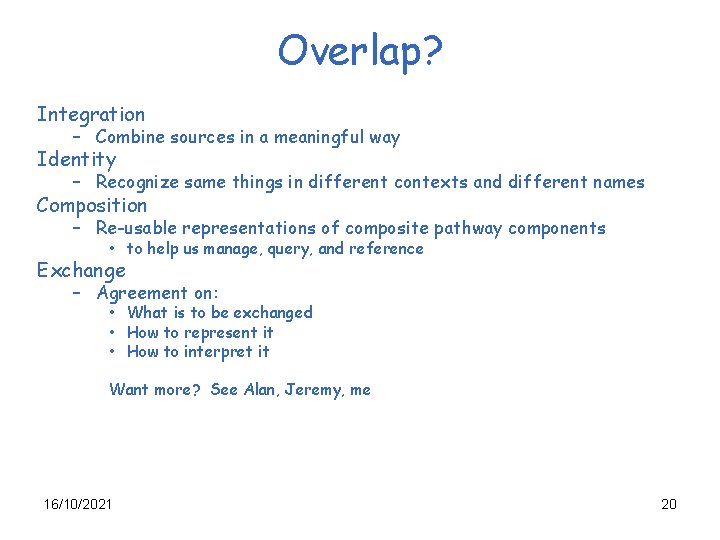 Overlap?

Integration

– Combine sources in a meaningful way

Identity

– Recognize same things in different contexts and different names

Composition

– Re-usable representations of composite pathway components

• to help us manage, query, and reference

Exchange

– Agreement on:

• What is to be exchanged
• How to represent it
• How to interpret it

Want more? See Alan, Jeremy, me

16/10/2021

20